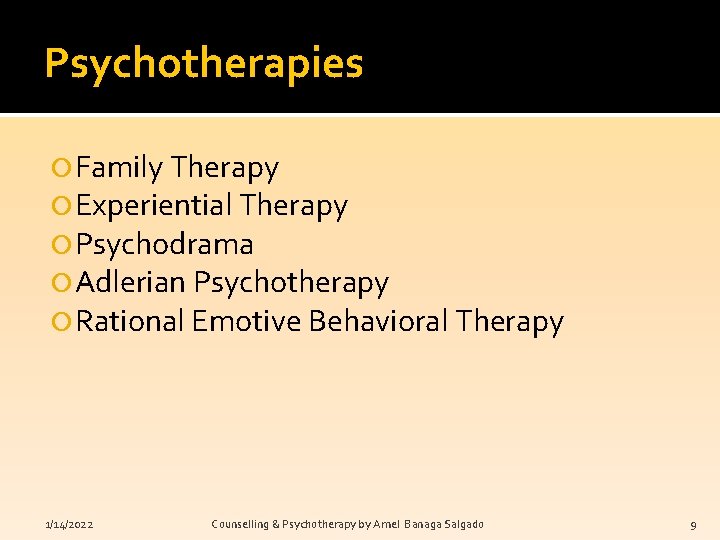 Psychotherapies

Family Therapy
Experiential Therapy
Psychodrama
Adlerian Psychotherapy
Rational Emotive Behavioral Therapy

1/14/2022 Counselling & Psychotherapy by Arnel Banaga Salgado 9